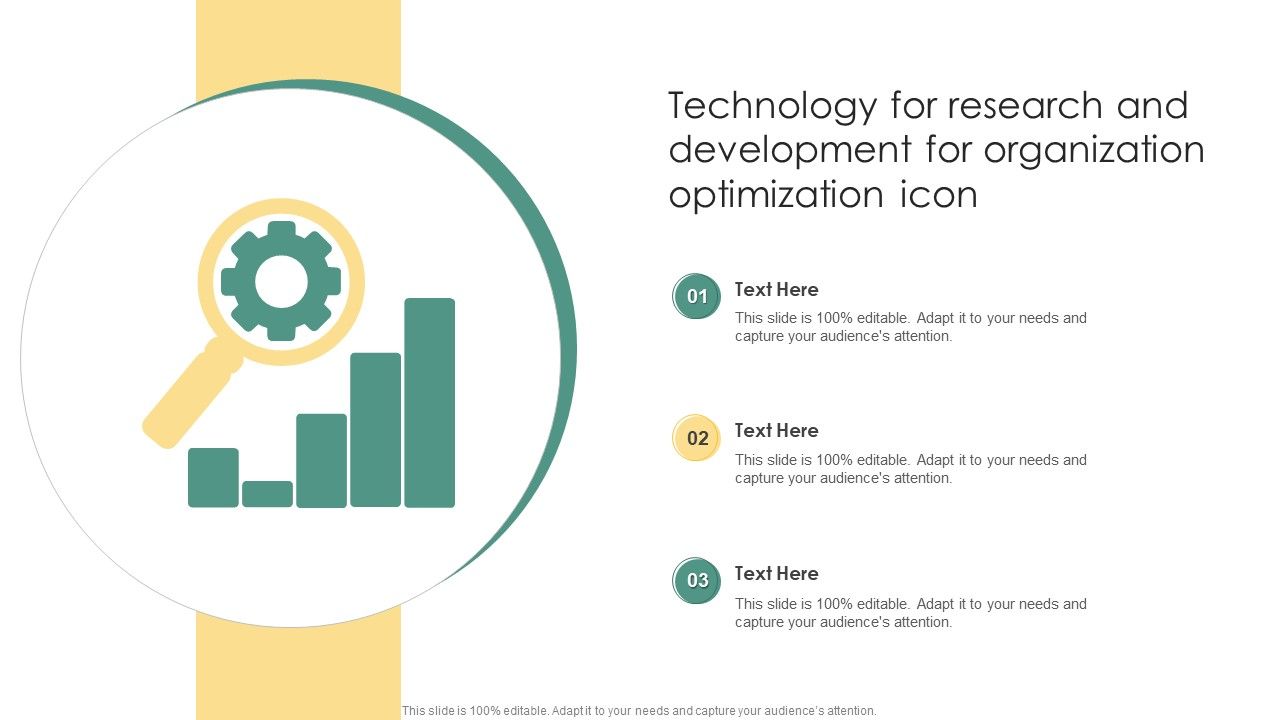 Technology for research and development for organization optimization icon

01
Text Here
This slide is 100% editable. Adapt it to your needs and capture your audience's attention.

02
Text Here
This slide is 100% editable. Adapt it to your needs and capture your audience's attention.

03
Text Here
This slide is 100% editable. Adapt it to your needs and capture your audience's attention.

This slide is 100% editable. Adapt it to your needs and capture your audience's attention.